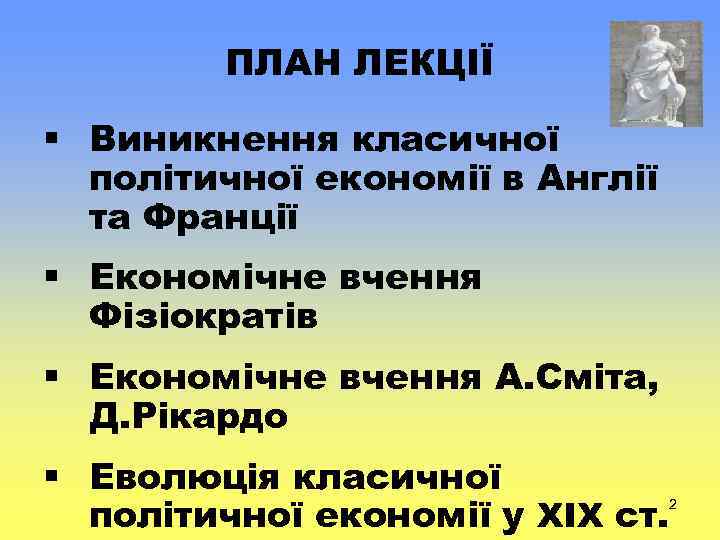 ПЛАН ЛЕКЦІЇ

▪ Виникнення класичної політичної економії в Англії та Франції

▪ Економічне вчення Фізіократів

▪ Економічне вчення А.Сміта, Д.Рікардо

▪ Еволюція класичної політичної економії у XIX ст.

2